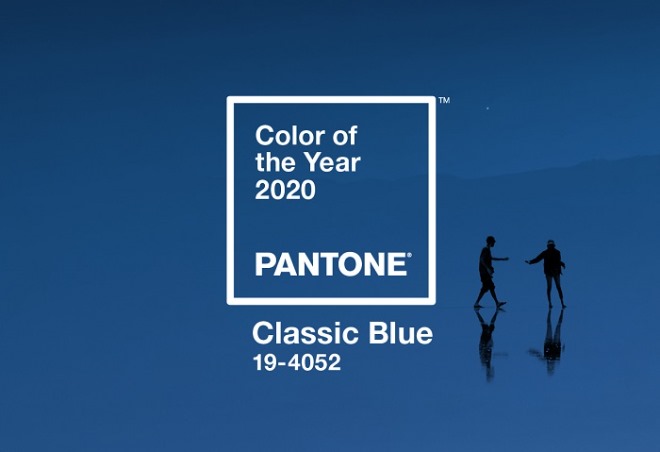 ™

Color of
the Year
2020

PANTONE®

Classic Blue
19-4052